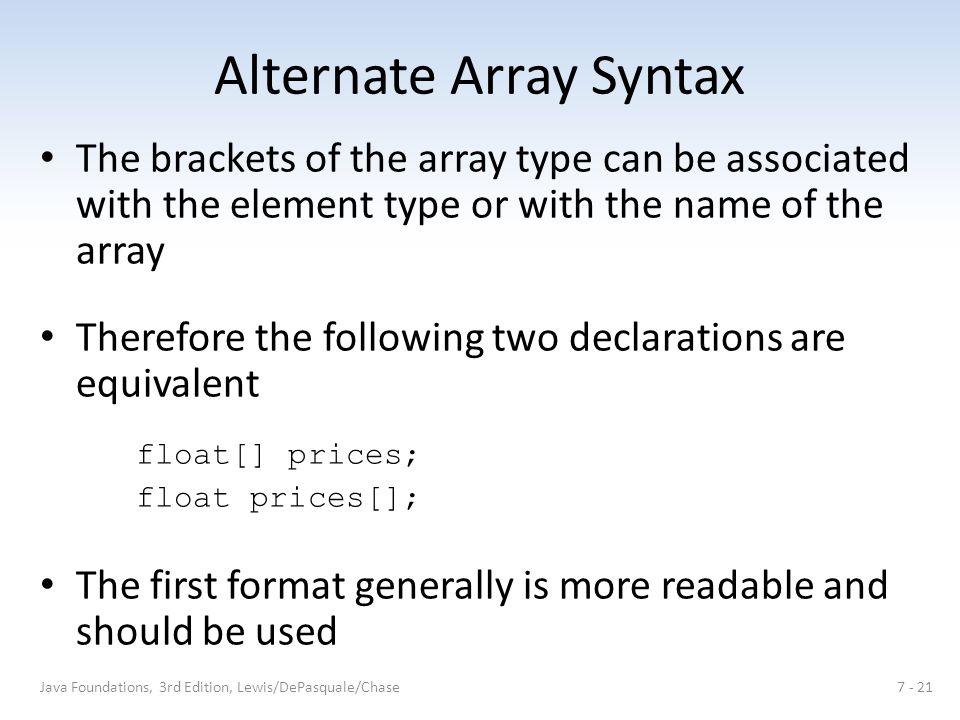 Alternate Array Syntax

• The brackets of the array type can be associated with the element type or with the name of the array

• Therefore the following two declarations are equivalent

float[] prices;
float prices[];

• The first format generally is more readable and should be used

Java Foundations, 3rd Edition, Lewis/DePasquale/Chase

7 - 21